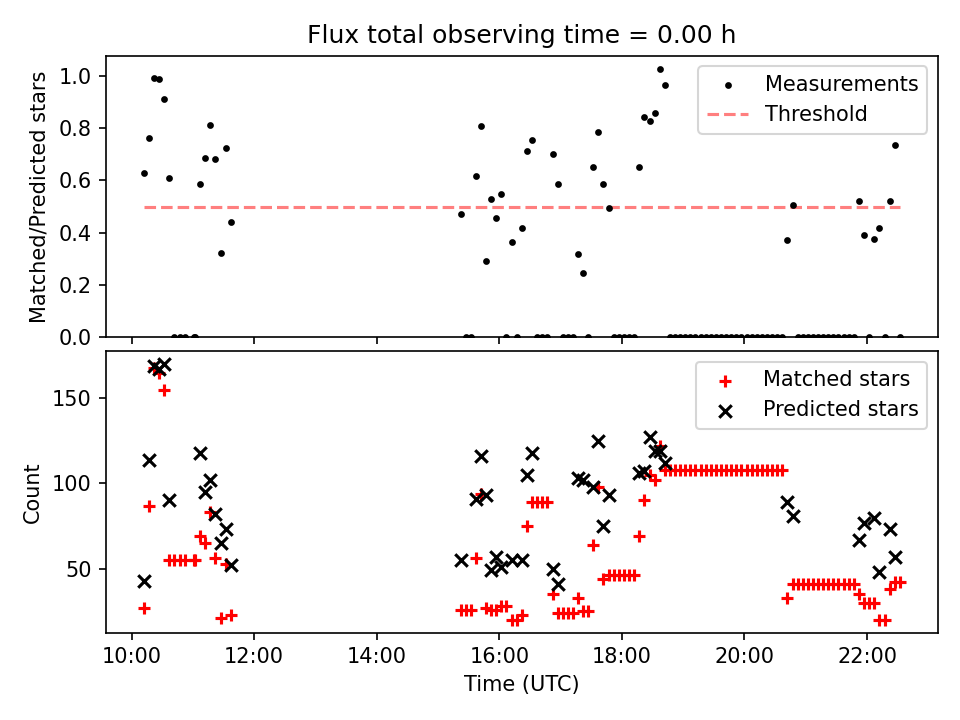 Flux total observing time = 0.00 h

Matched/Predicted stars
1.0
0.8
0.6
0.4
0.2
0.0

Measurements
Threshold

Count
150
100
50

Matched stars
Predicted stars

10:00
12:00
14:00
16:00
18:00
20:00
22:00
Time (UTC)